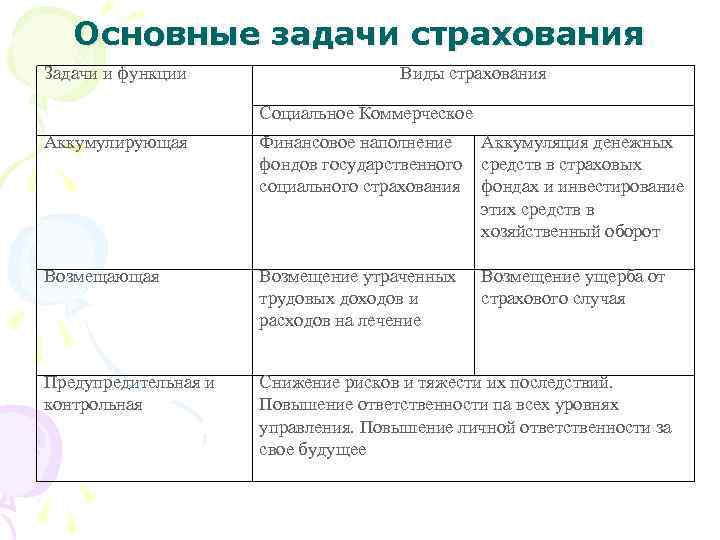 Основные задачи страхования

| Задачи и функции | Виды страхования | |
|---|---|---|
| | Социальное Коммерческое | |
| Аккумулирующая | Финансовое наполнение фондов государственного социального страхования | Аккумуляция денежных средств в страховых фондах и инвестирование этих средств в хозяйственный оборот |
| Возмещающая | Возмещение утраченных трудовых доходов и расходов на лечение | Возмещение ущерба от страхового случая |
| Предупредительная и контрольная | Снижение рисков и тяжести их последствий. Повышение ответственности па всех уровнях управления. Повышение личной ответственности за свое будущее | |